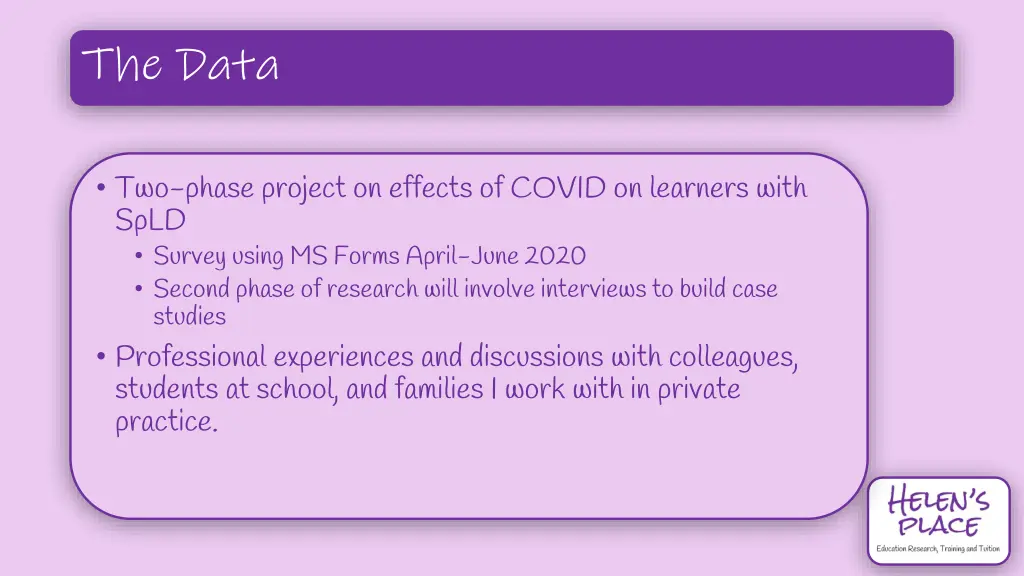 The Data

• Two-phase project on effects of COVID on learners with SpLD
  • Survey using MS Forms April-June 2020
  • Second phase of research will involve interviews to build case studies

• Professional experiences and discussions with colleagues, students at school, and families I work with in private practice.

HELEN'S PLACE
Education Research, Training and Tuition